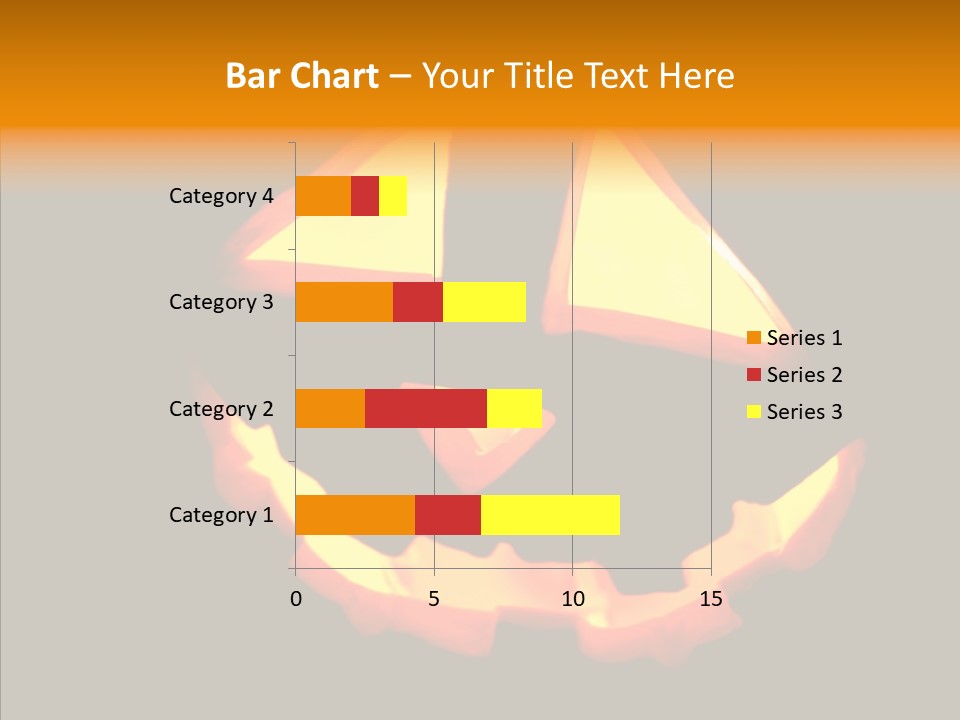 Bar Chart – Your Title Text Here

Category 4
Category 3
Category 2
Category 1

0
5
10
15

Series 1
Series 2
Series 3